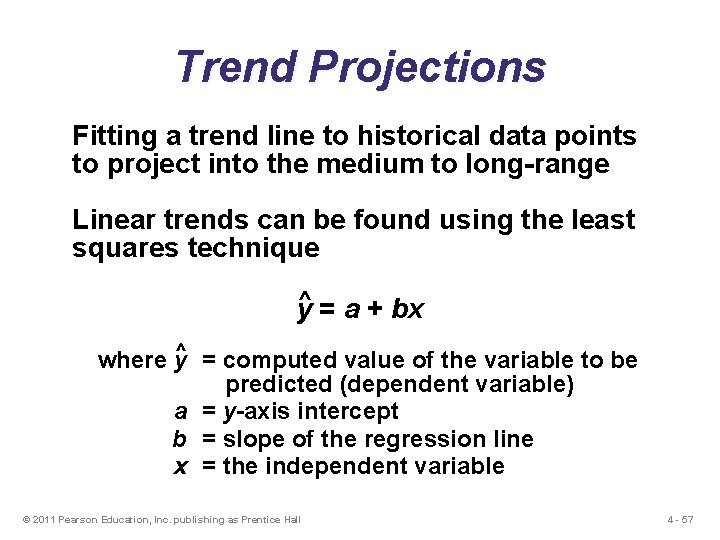 Trend Projections

Fitting a trend line to historical data points to project into the medium to long-range

Linear trends can be found using the least squares technique

$\hat{y} = a + bx$

where $\hat{y}$ = computed value of the variable to be predicted (dependent variable)
$a$ = $y$-axis intercept
$b$ = slope of the regression line
$x$ = the independent variable

© 2011 Pearson Education, Inc. publishing as Prentice Hall

4 - 57